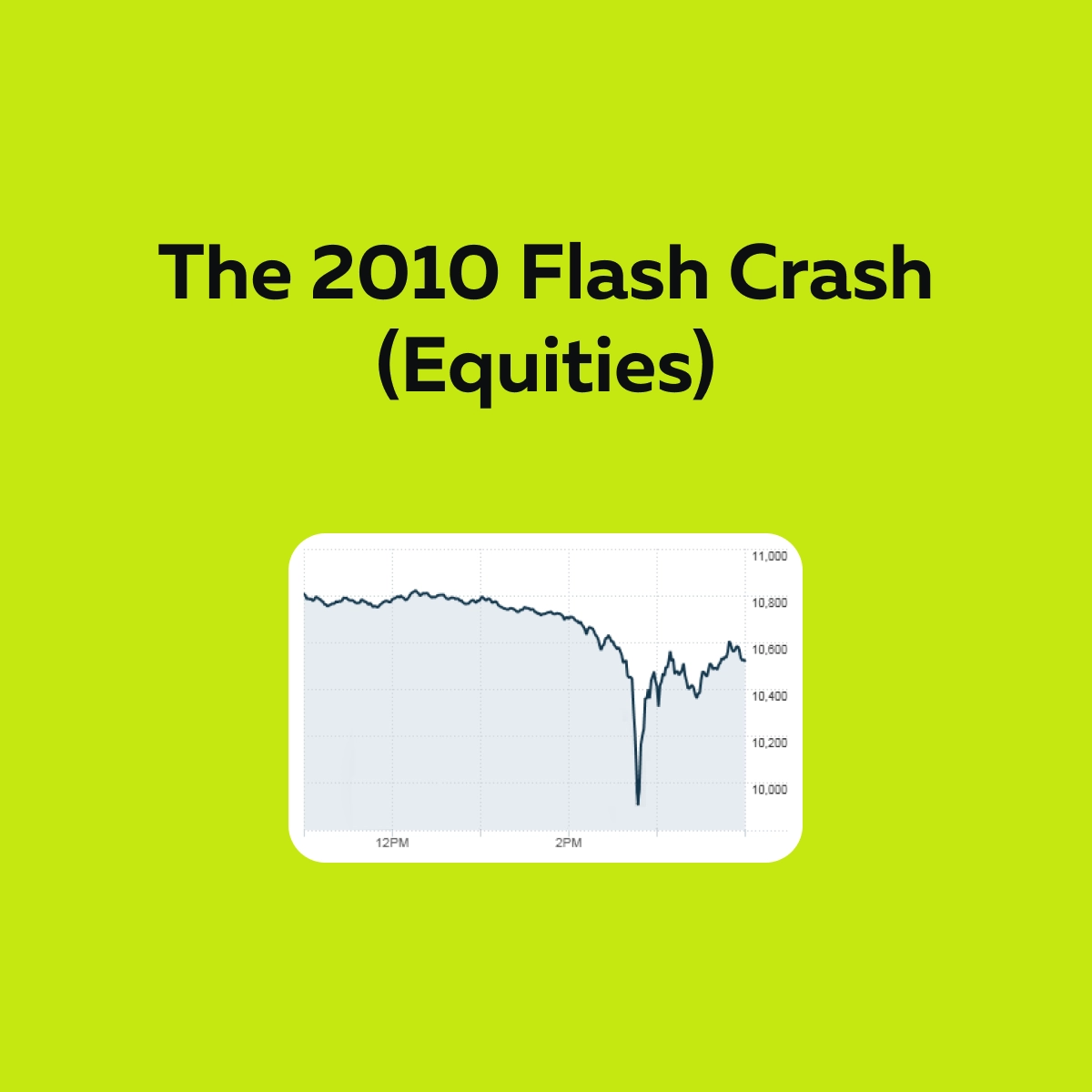 The 2010 Flash Crash
(Equities)

11,000
10,800
10,600
10,400
10,200
10,000

12PM
2PM